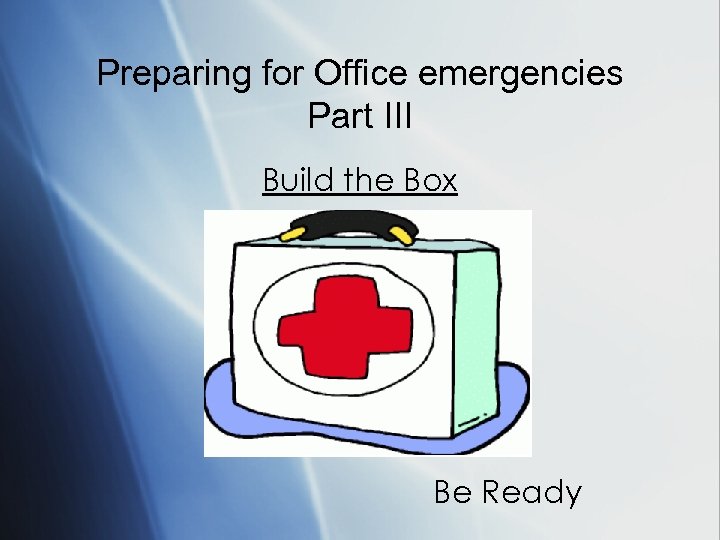 Preparing for Office emergencies
Part III

Build the Box

Be Ready